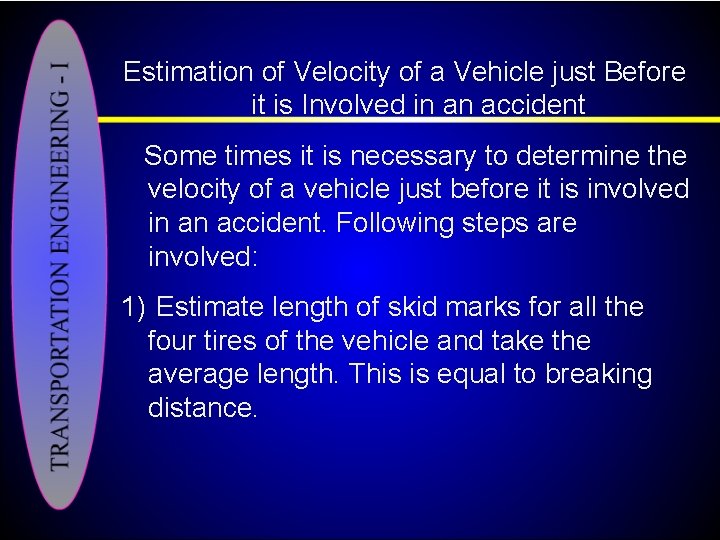 TRANSPORTATION ENGINEERING - I

Estimation of Velocity of a Vehicle just Before it is Involved in an accident

Some times it is necessary to determine the velocity of a vehicle just before it is involved in an accident. Following steps are involved:

1) Estimate length of skid marks for all the four tires of the vehicle and take the average length. This is equal to breaking distance.